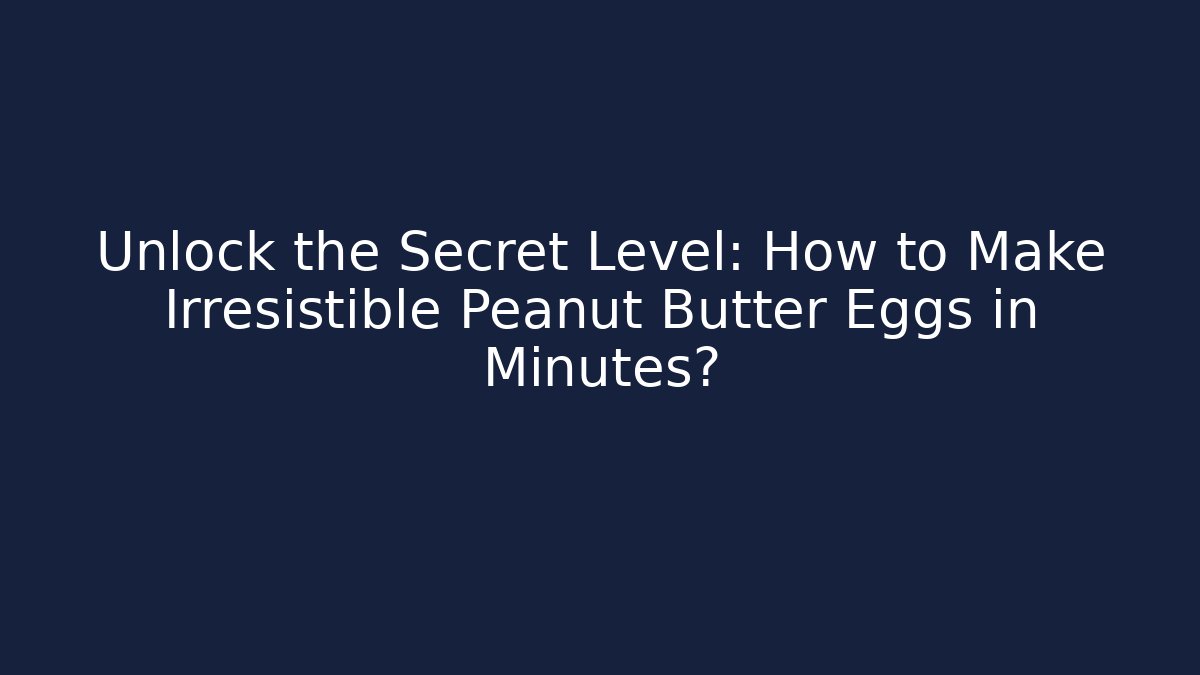 Unlock the Secret Level: How to Make Irresistible Peanut Butter Eggs in Minutes?